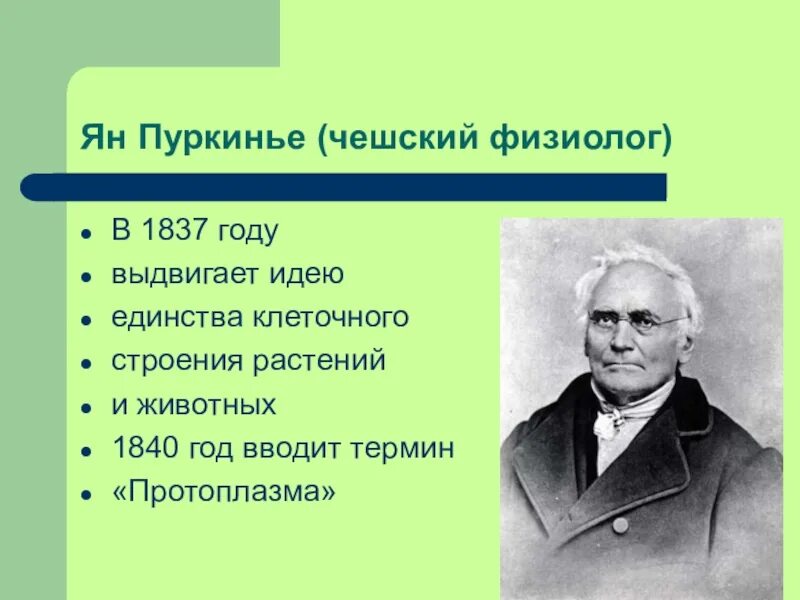 Ян Пуркинье (чешский физиолог)

- В 1837 году
- выдвигает идею
- единства клеточного
- строения растений
- и животных
- 1840 год вводит термин
- «Протоплазма»